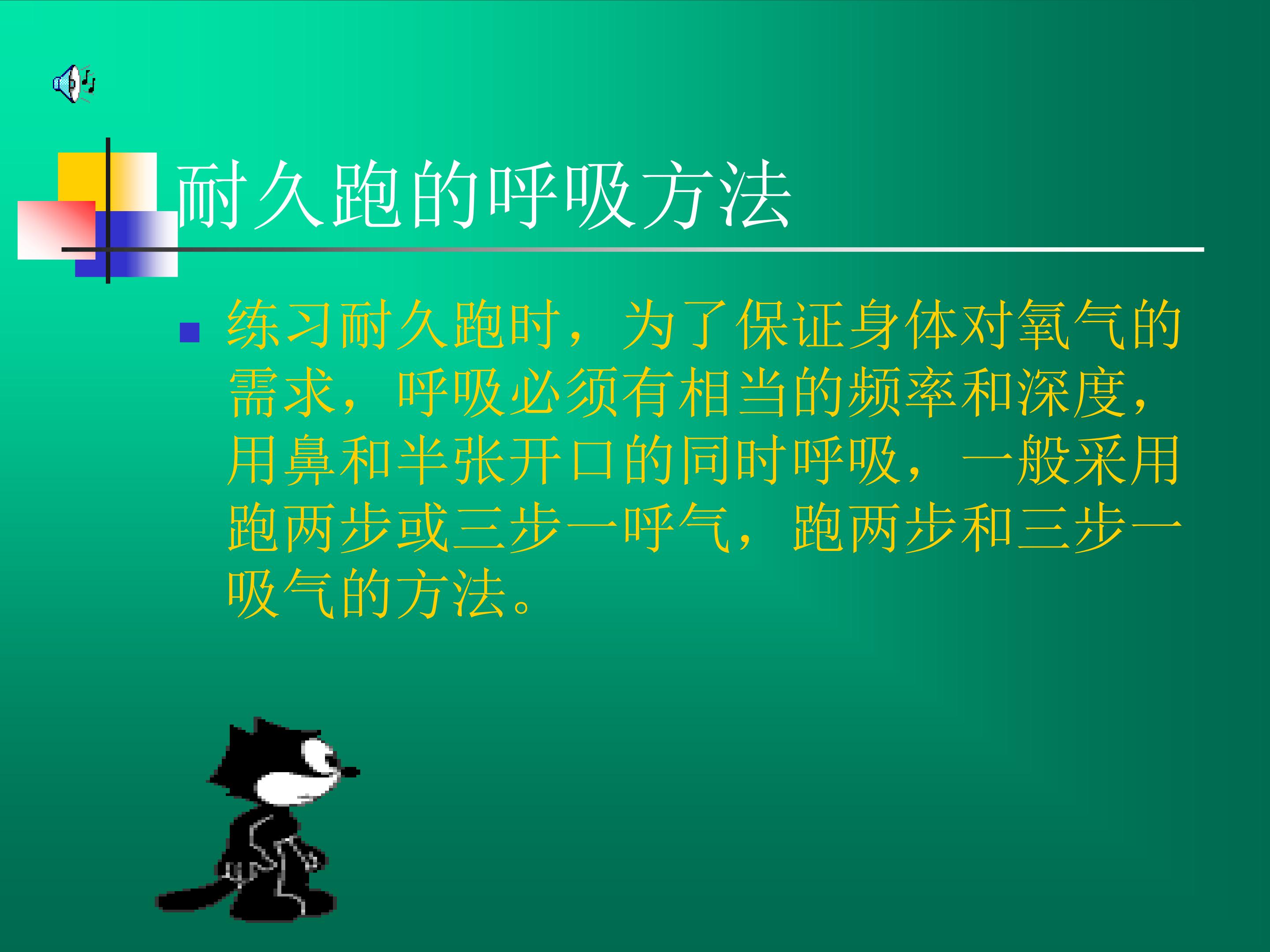 耐久跑的呼吸方法

• 练习耐久跑时，为了保证身体对氧气的需求，呼吸必须有相当的频率和深度，用鼻和半张开口的同时呼吸，一般采用跑两步或三步一呼气，跑两步和三步一吸气的方法。